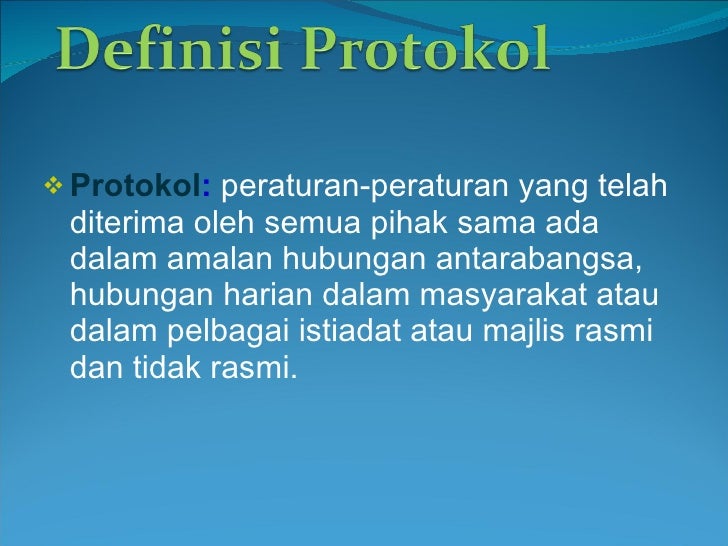 Definisi Protokol

❖ Protokol: peraturan-peraturan yang telah diterima oleh semua pihak sama ada dalam amalan hubungan antarabangsa, hubungan harian dalam masyarakat atau dalam pelbagai istiadat atau majlis rasmi dan tidak rasmi.